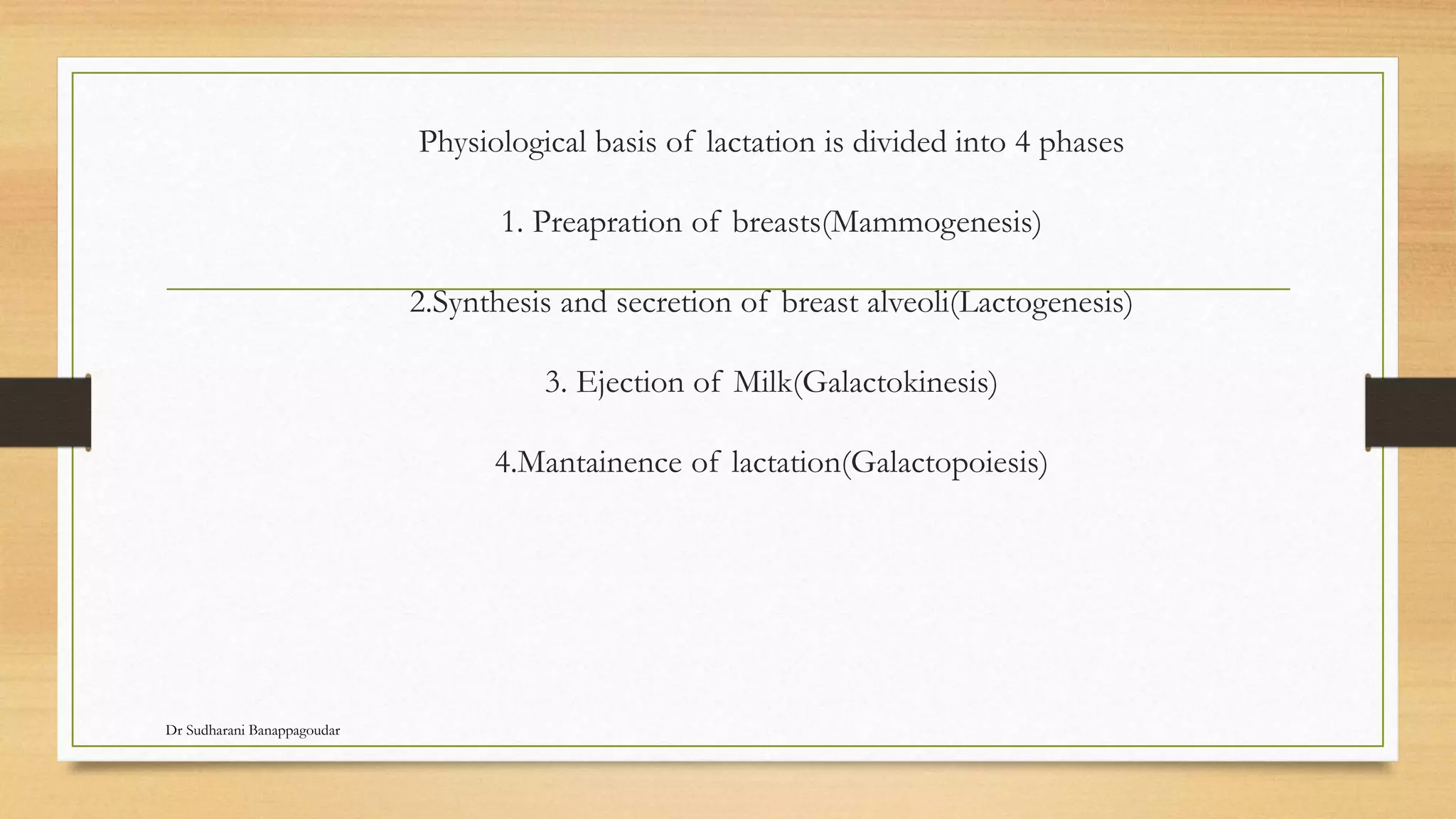 Physiological basis of lactation is divided into 4 phases

1. Preapration of breasts(Mammogenesis)

2.Synthesis and secretion of breast alveoli(Lactogenesis)

3. Ejection of Milk(Galactokinesis)

4.Mantainence of lactation(Galactopoiesis)

Dr Sudharani Banappagoudar